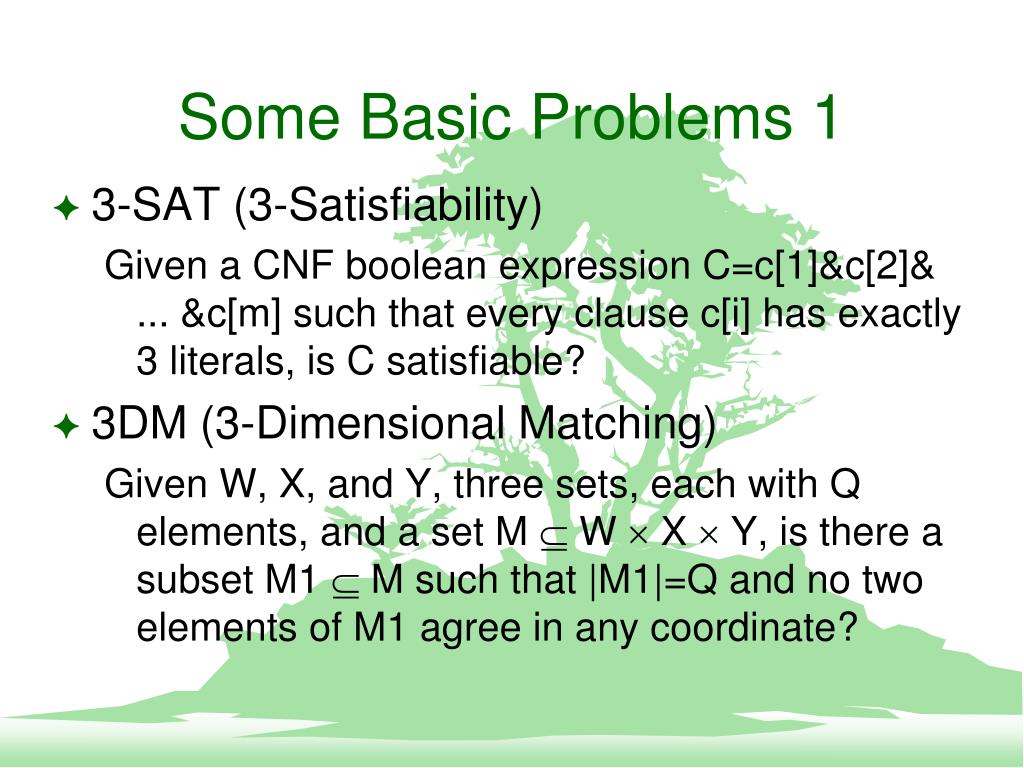 Some Basic Problems 1

3-SAT (3-Satisfiability)

Given a CNF boolean expression C=c[1]&c[2]& ... &c[m] such that every clause c[i] has exactly 3 literals, is C satisfiable?

3DM (3-Dimensional Matching)

Given W, X, and Y, three sets, each with Q elements, and a set M $\subseteq$ W $\times$ X $\times$ Y, is there a subset M1 $\subseteq$ M such that |M1|=Q and no two elements of M1 agree in any coordinate?